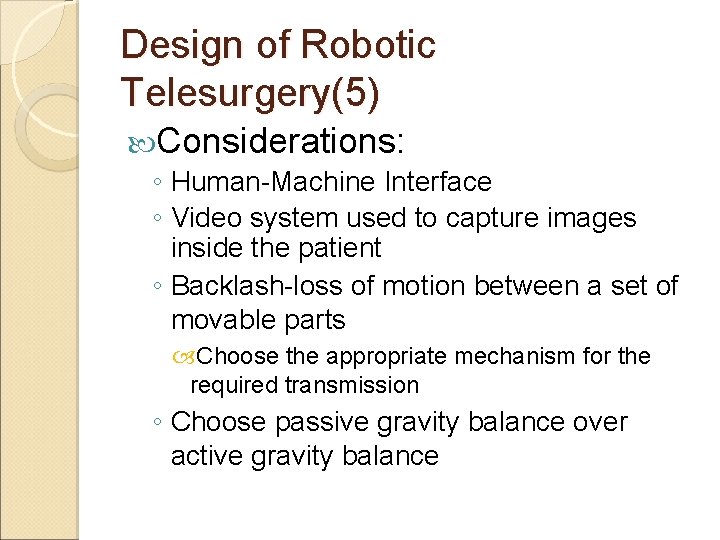 Design of Robotic Telesurgery(5)

Considerations:
◦ Human-Machine Interface
◦ Video system used to capture images inside the patient
◦ Backlash-loss of motion between a set of movable parts
Choose the appropriate mechanism for the required transmission
◦ Choose passive gravity balance over active gravity balance